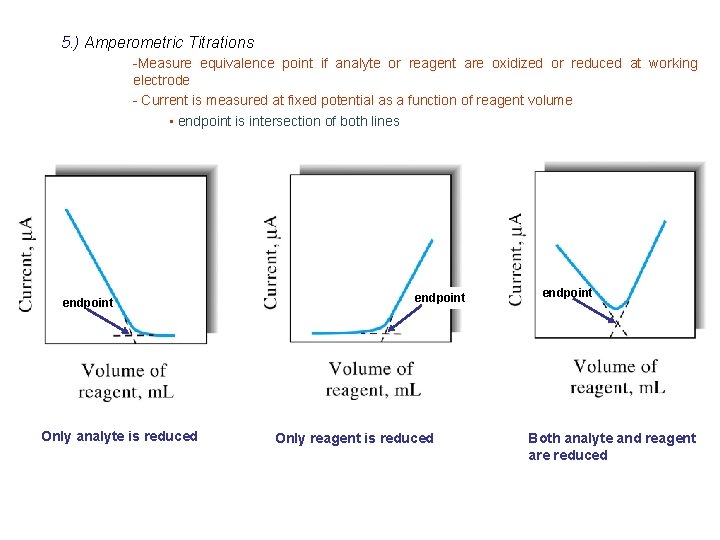 5.) Amperometric Titrations

-Measure equivalence point if analyte or reagent are oxidized or reduced at working electrode

- Current is measured at fixed potential as a function of reagent volume

▪ endpoint is intersection of both lines

Current, μA

endpoint

Volume of reagent, mL

Only analyte is reduced

Current, μA

endpoint

Volume of reagent, mL

Only reagent is reduced

Current, μA

endpoint

Volume of reagent, mL

Both analyte and reagent are reduced